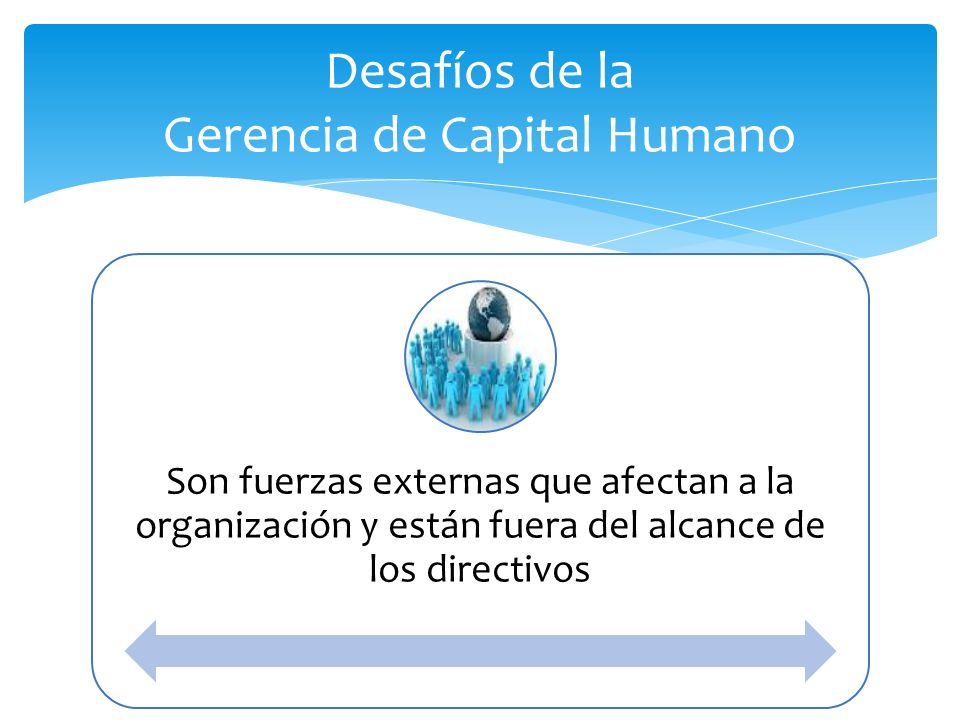 Desafíos de la
Gerencia de Capital Humano

Son fuerzas externas que afectan a la organización y están fuera del alcance de los directivos